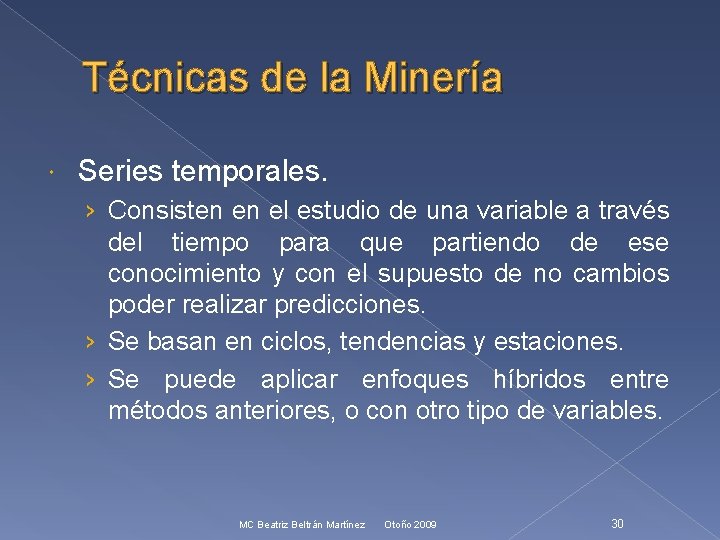 Técnicas de la Minería

• Series temporales.

› Consisten en el estudio de una variable a través del tiempo para que partiendo de ese conocimiento y con el supuesto de no cambios poder realizar predicciones.

› Se basan en ciclos, tendencias y estaciones.

› Se puede aplicar enfoques híbridos entre métodos anteriores, o con otro tipo de variables.

MC Beatriz Beltrán Martínez Otoño 2009 30